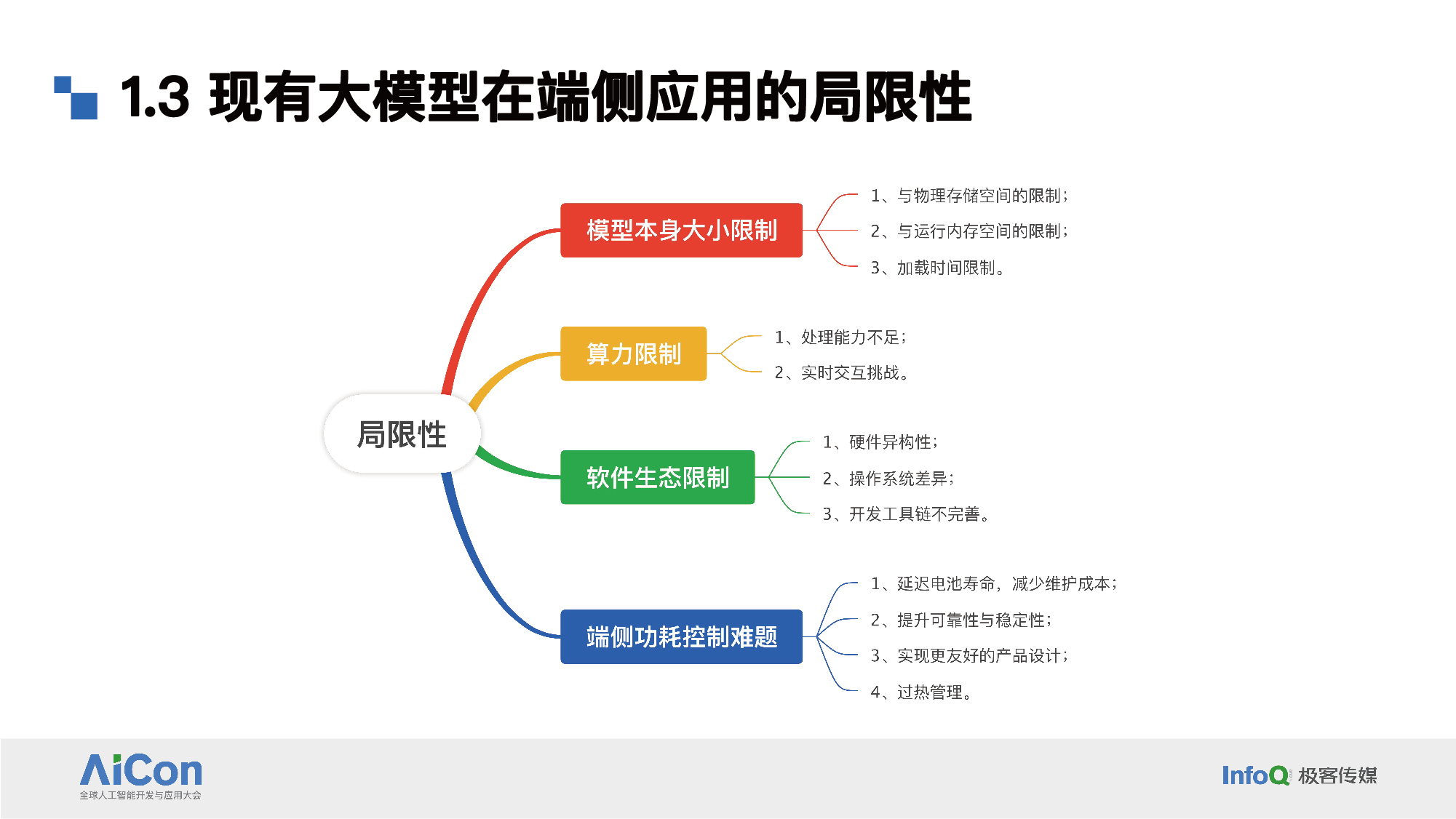 1.3 现有大模型在端侧应用的局限性

局限性

模型本身大小限制
1、与物理存储空间的限制；
2、与运行内存空间的限制；
3、加载时间限制。

算力限制
1、处理能力不足；
2、实时交互挑战。

软件生态限制
1、硬件异构性；
2、操作系统差异；
3、开发工具链不完善。

端侧功耗控制难题
1、延迟电池寿命，减少维护成本；
2、提升可靠性与稳定性；
3、实现更友好的产品设计；
4、过热管理。

AiCon
全球人工智能开发与应用大会

InfoQ 极客传媒